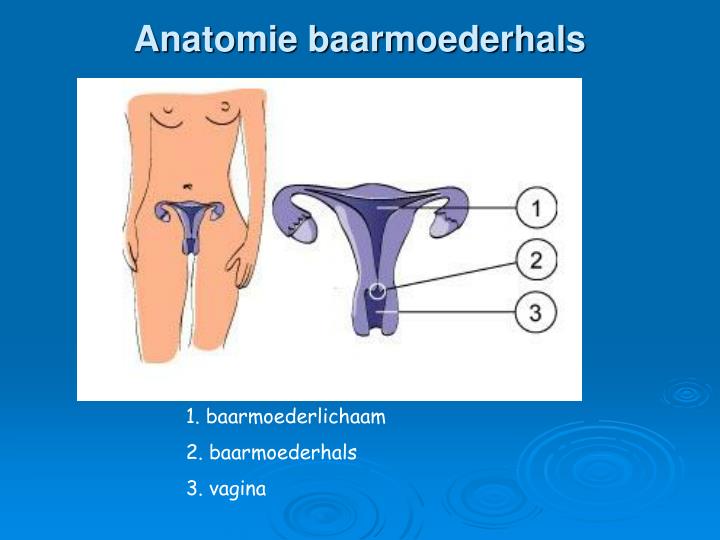 Anatomie baarmoederhals

1

2

3

1. baarmoederlichaam

2. baarmoederhals

3. vagina